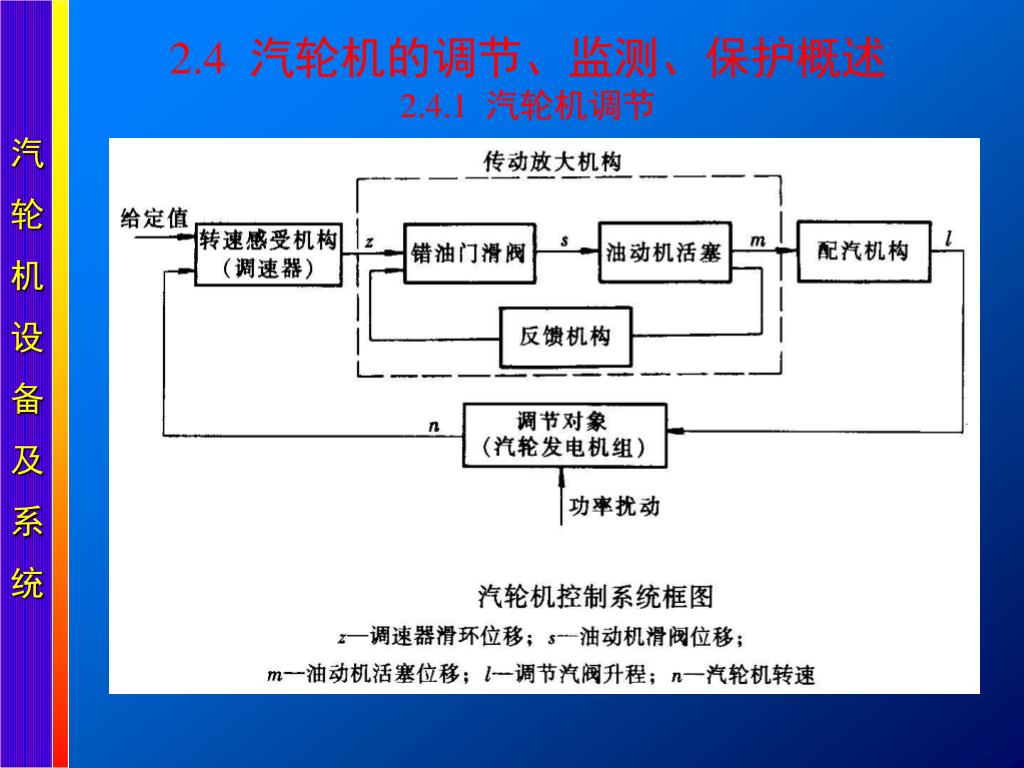 汽轮机设备及系统

2.4 汽轮机的调节、监测、保护概述

2.4.1 汽轮机调节

传动放大机构

给定值

转速感受机构（调速器）

$z$

错油门滑阀

$s$

油动机活塞

$m$

配汽机构

$l$

反馈机构

$n$

调节对象（汽轮发电机组）

功率扰动

汽轮机控制系统框图

$z$—调速器滑环位移；$s$—油动机滑阀位移；

$m$—油动机活塞位移；$l$—调节汽阀升程；$n$—汽轮机转速